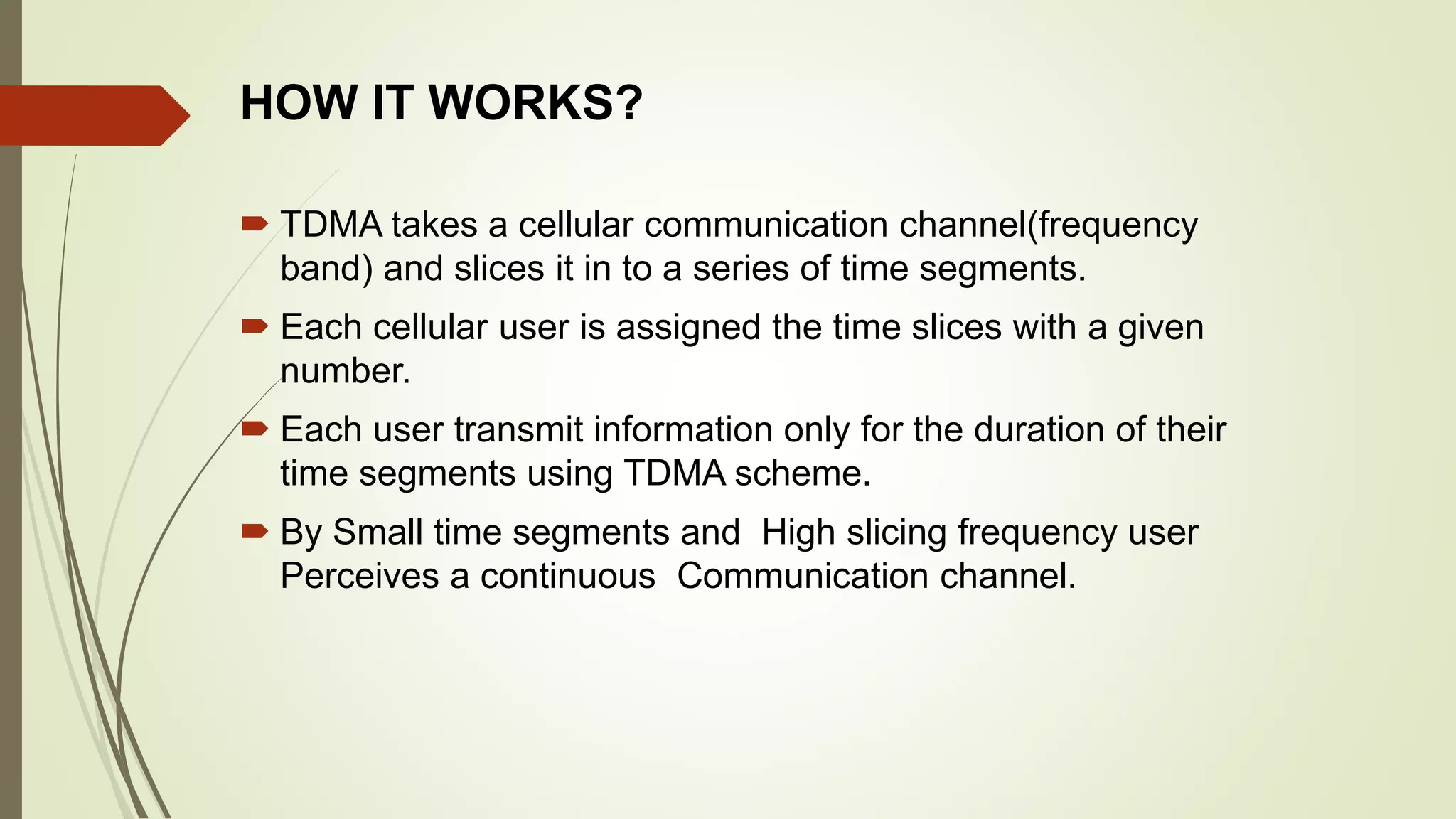 HOW IT WORKS?

TDMA takes a cellular communication channel(frequency band) and slices it in to a series of time segments.

Each cellular user is assigned the time slices with a given number.

Each user transmit information only for the duration of their time segments using TDMA scheme.

By Small time segments and  High slicing frequency user Perceives a continuous  Communication channel.